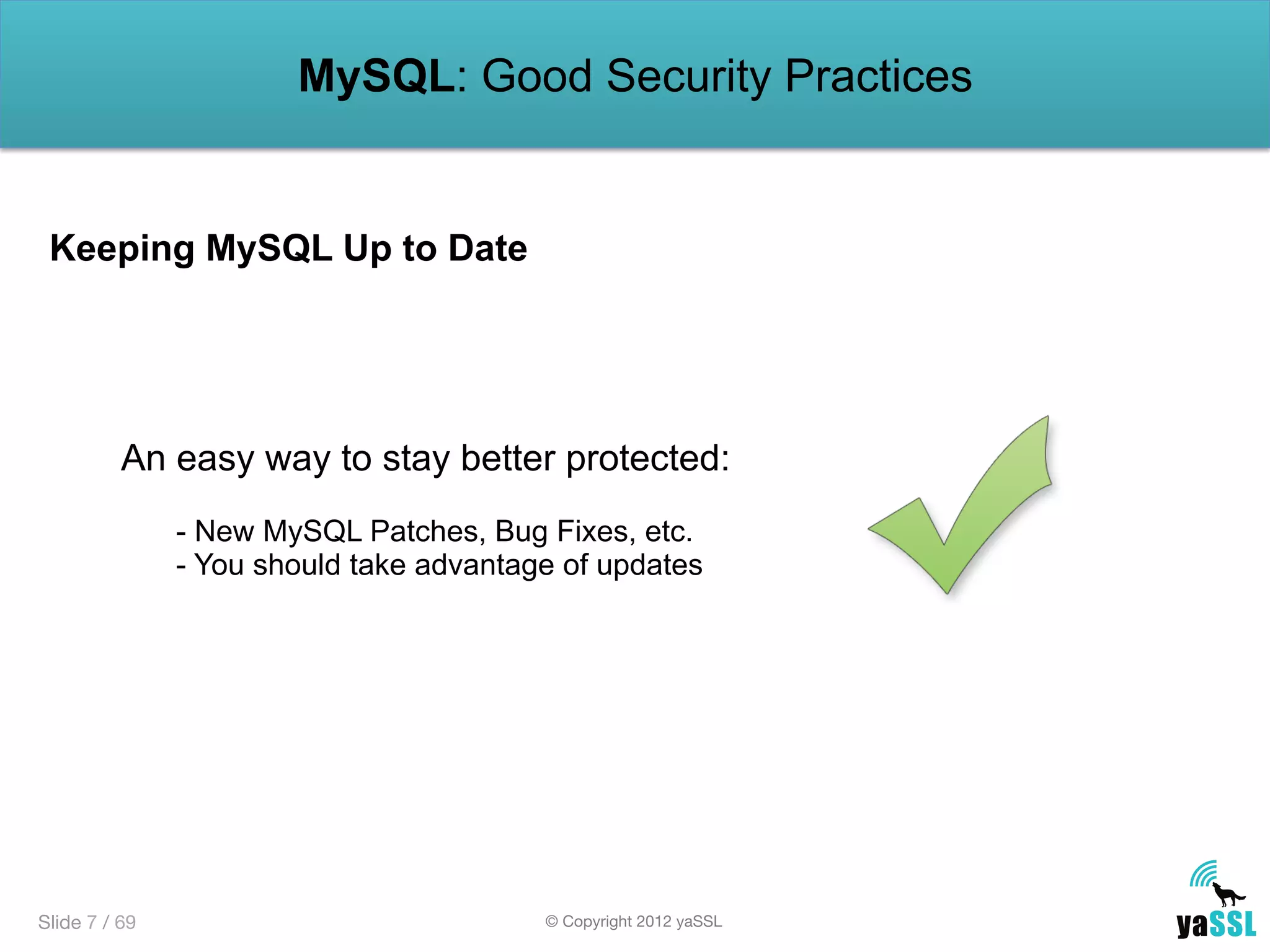 MySQL: Good Security Practices

Keeping MySQL Up to Date

An easy way to stay better protected:

- New MySQL Patches, Bug Fixes, etc.
- You should take advantage of updates

Slide 7 / 69

© Copyright 2012 yaSSL

yaSSL